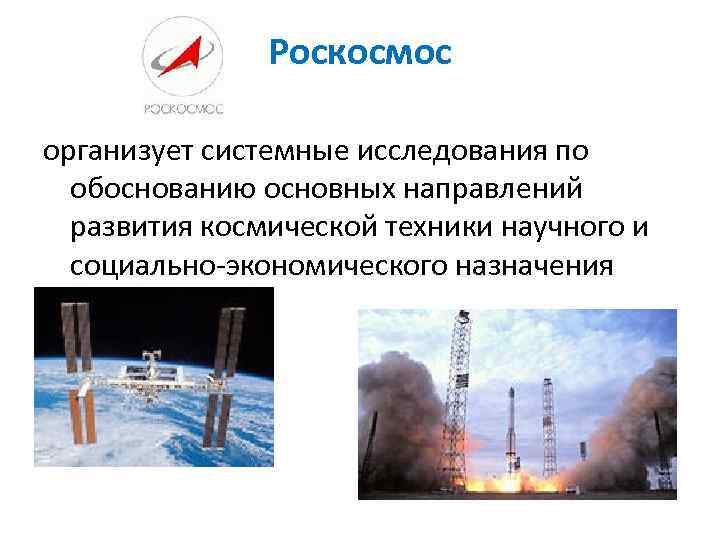 РОСКОСМОС

Роскосмос

организует системные исследования по обоснованию основных направлений развития космической техники научного и социально-экономического назначения